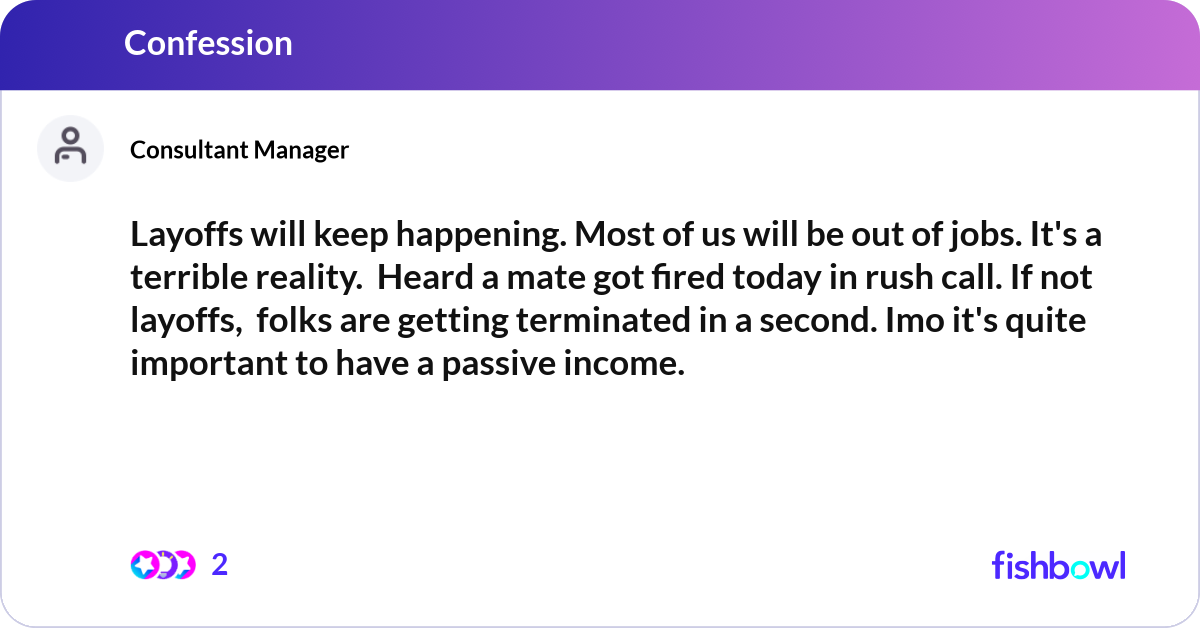 Confession

Consultant Manager

Layoffs will keep happening. Most of us will be out of jobs. It's a terrible reality.  Heard a mate got fired today in rush call. If not layoffs,  folks are getting terminated in a second. Imo it's quite important to have a passive income.

2

fishbowl